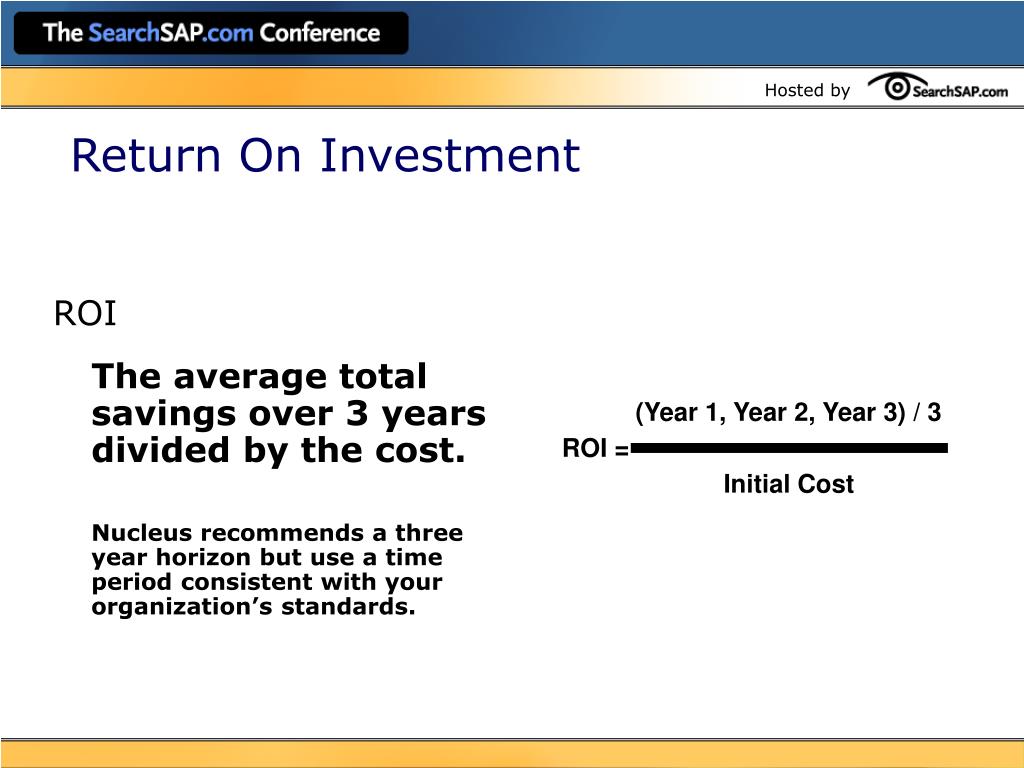 The SearchSAP.com Conference

Hosted by SearchSAP.com

Return On Investment

ROI

The average total savings over 3 years divided by the cost.

Nucleus recommends a three year horizon but use a time period consistent with your organization’s standards.

$\text{ROI} = \frac{\text{(Year 1, Year 2, Year 3) / 3}}{\text{Initial Cost}}$